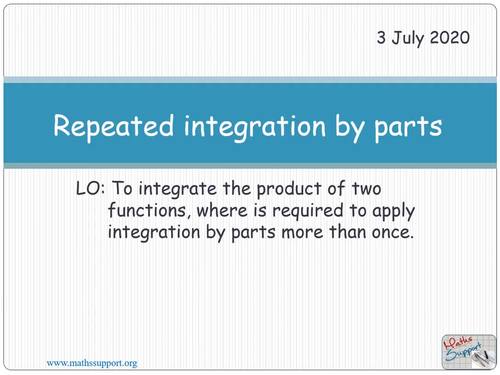 3 July 2020

Repeated integration by parts

LO: To integrate the product of two functions, where is required to apply integration by parts more than once.

www.mathssupport.org

Maths Support